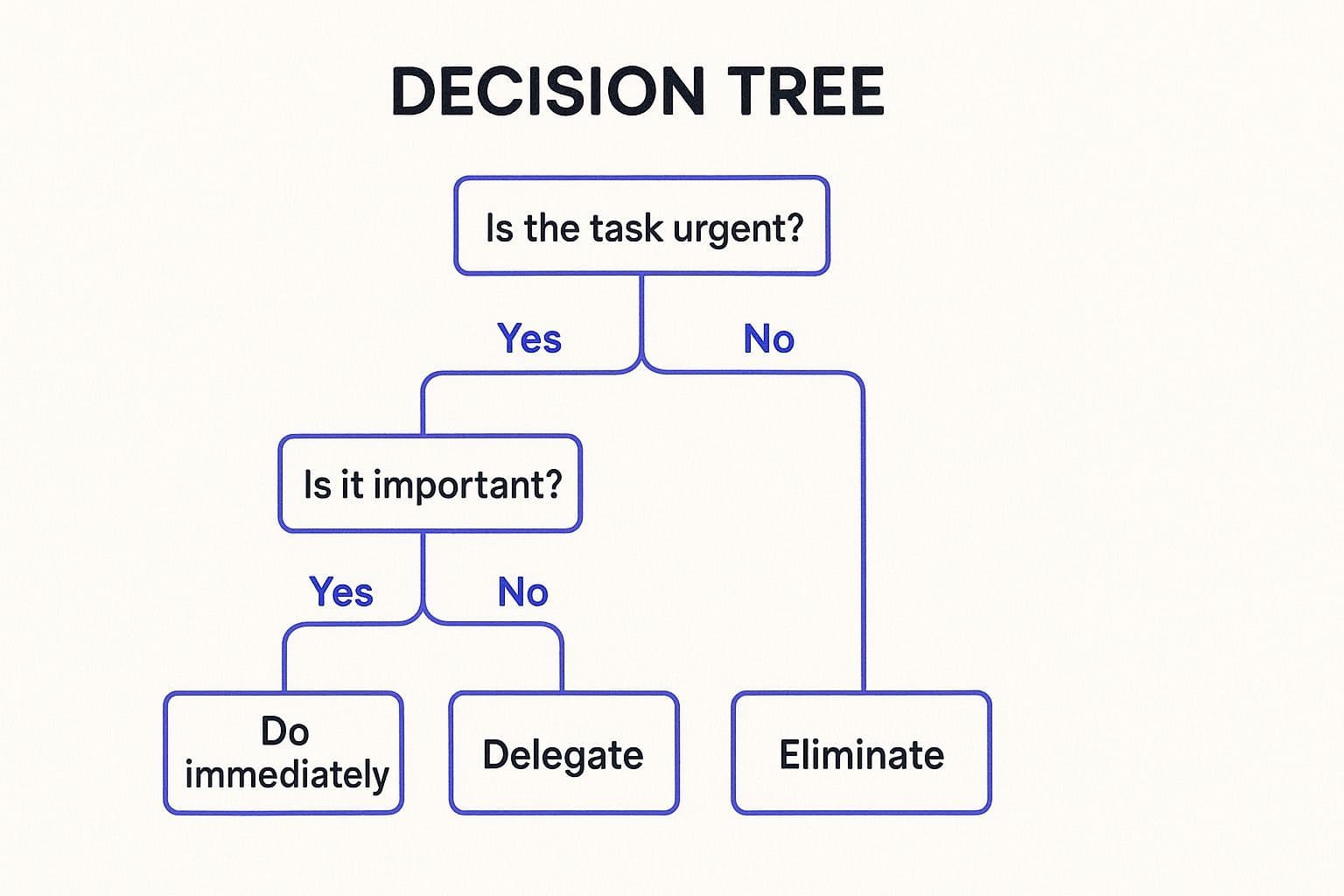 DECISION TREE

Is the task urgent?

Yes

No

Is it important?

Yes

No

Do immediately

Delegate

Eliminate